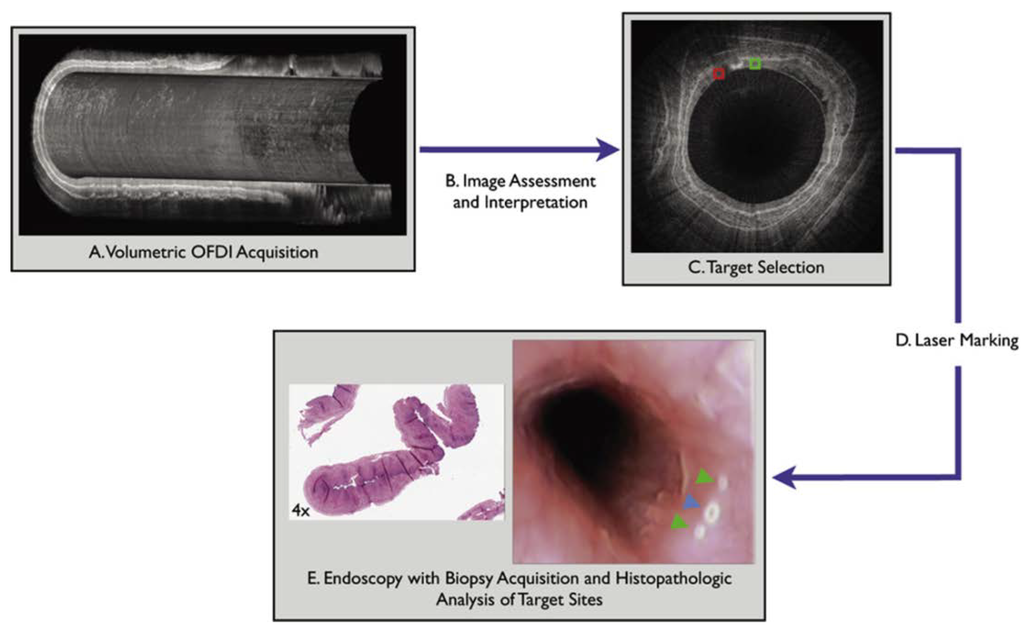 A. Volumetric OFDI Acquisition

B. Image Assessment and Interpretation

C. Target Selection

D. Laser Marking

4x

E. Endoscopy with Biopsy Acquisition and Histopathologic Analysis of Target Sites